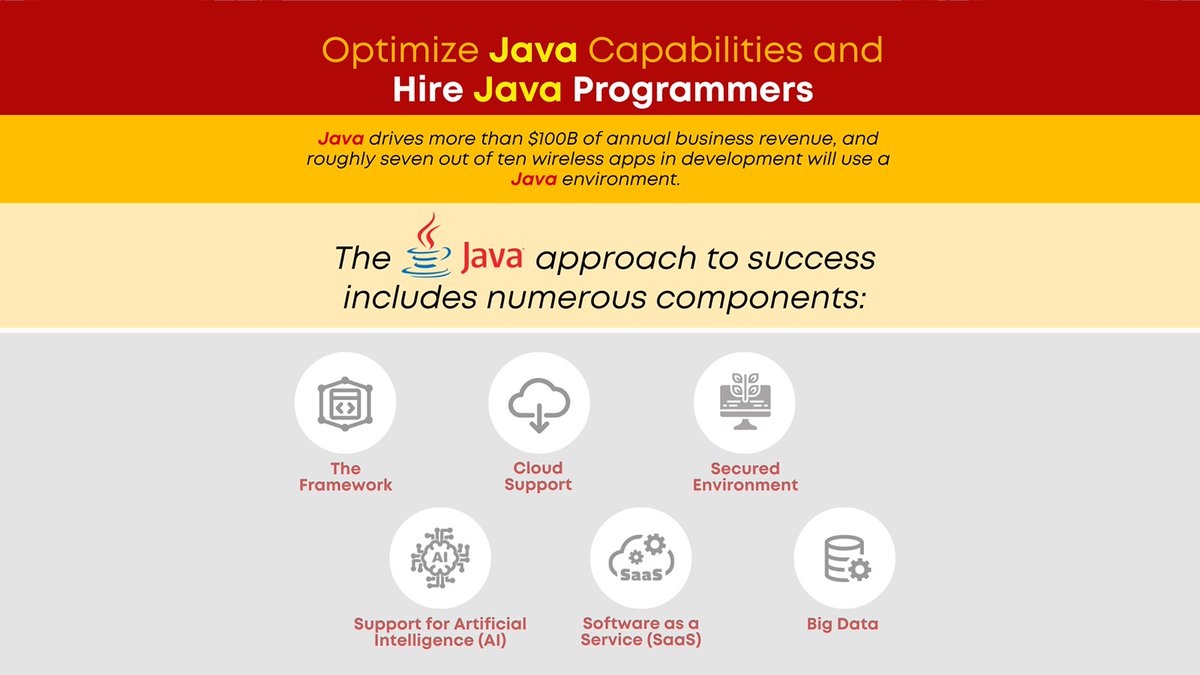 Optimize Java Capabilities and
Hire Java Programmers

Java drives more than $100B of annual business revenue, and roughly seven out of ten wireless apps in development will use a Java environment.

The Java approach to success includes numerous components:

The Framework

Cloud Support

Secured Environment

AI

Support for Artificial Intelligence (AI)

SaaS

Software as a Service (SaaS)

Big Data